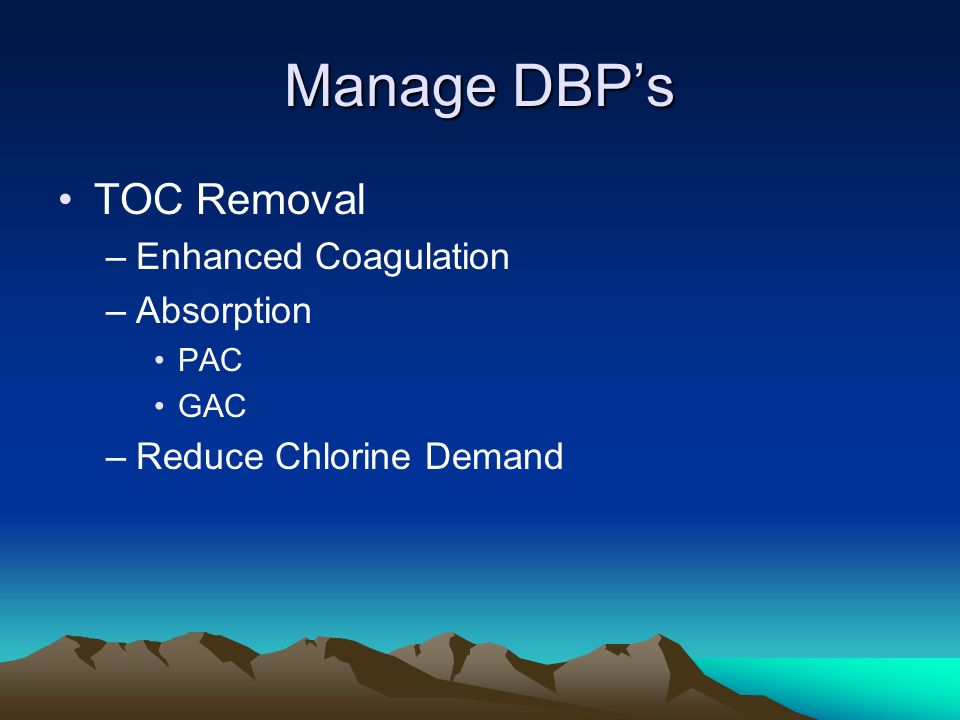 Manage DBP’s

• TOC Removal
  – Enhanced Coagulation
  – Absorption
    • PAC
    • GAC
  – Reduce Chlorine Demand